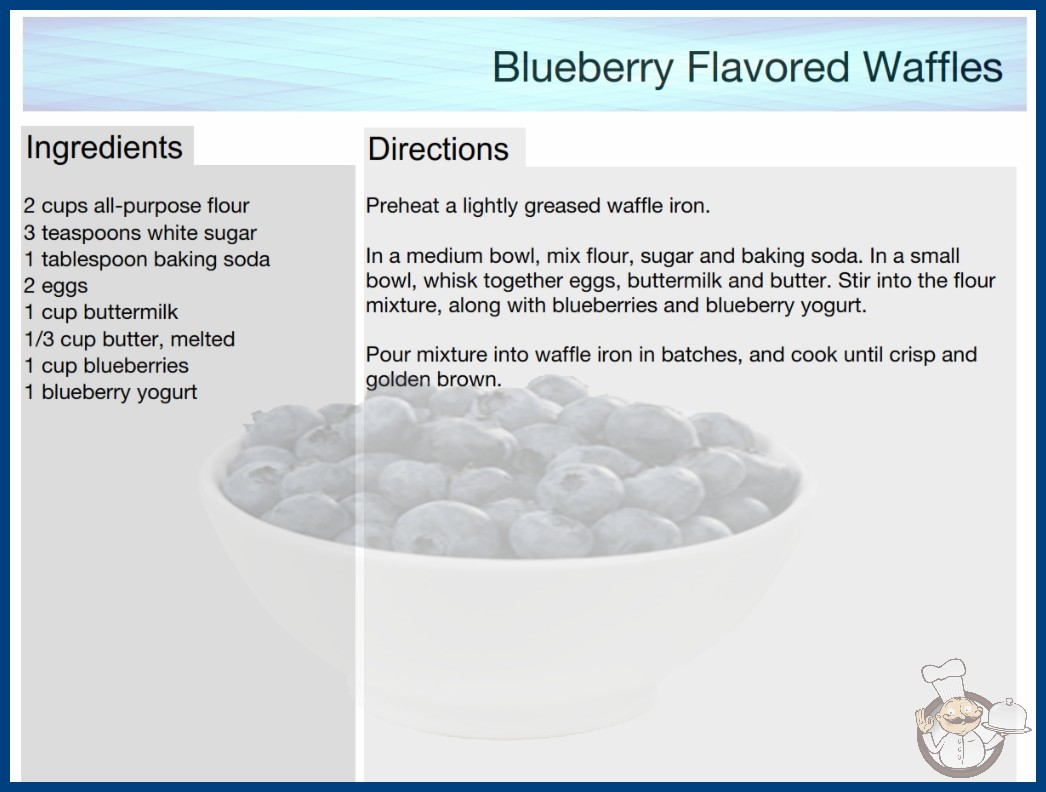 Blueberry Flavored Waffles

Ingredients

2 cups all-purpose flour
3 teaspoons white sugar
1 tablespoon baking soda
2 eggs
1 cup buttermilk
1/3 cup butter, melted
1 cup blueberries
1 blueberry yogurt

Directions

Preheat a lightly greased waffle iron.

In a medium bowl, mix flour, sugar and baking soda. In a small bowl, whisk together eggs, buttermilk and butter. Stir into the flour mixture, along with blueberries and blueberry yogurt.

Pour mixture into waffle iron in batches, and cook until crisp and golden brown.